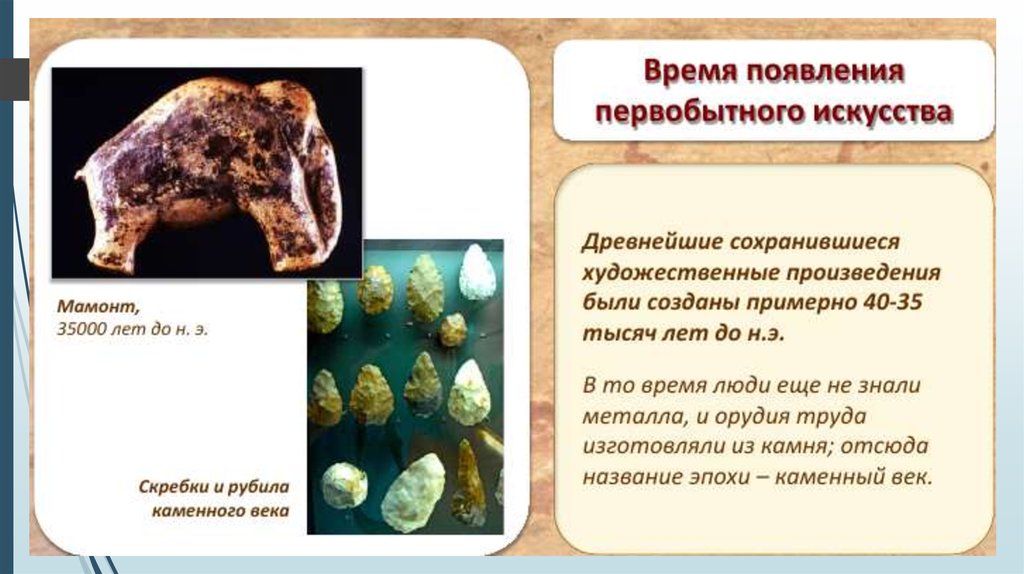 Время появления первобытного искусства

Мамонт,
35000 лет до н. э.

Скребки и рубила каменного века

Древнейшие сохранившиеся художественные произведения были созданы примерно 40-35 тысяч лет до н.э.

В то время люди еще не знали металла, и орудия труда изготовляли из камня; отсюда название эпохи – каменный век.